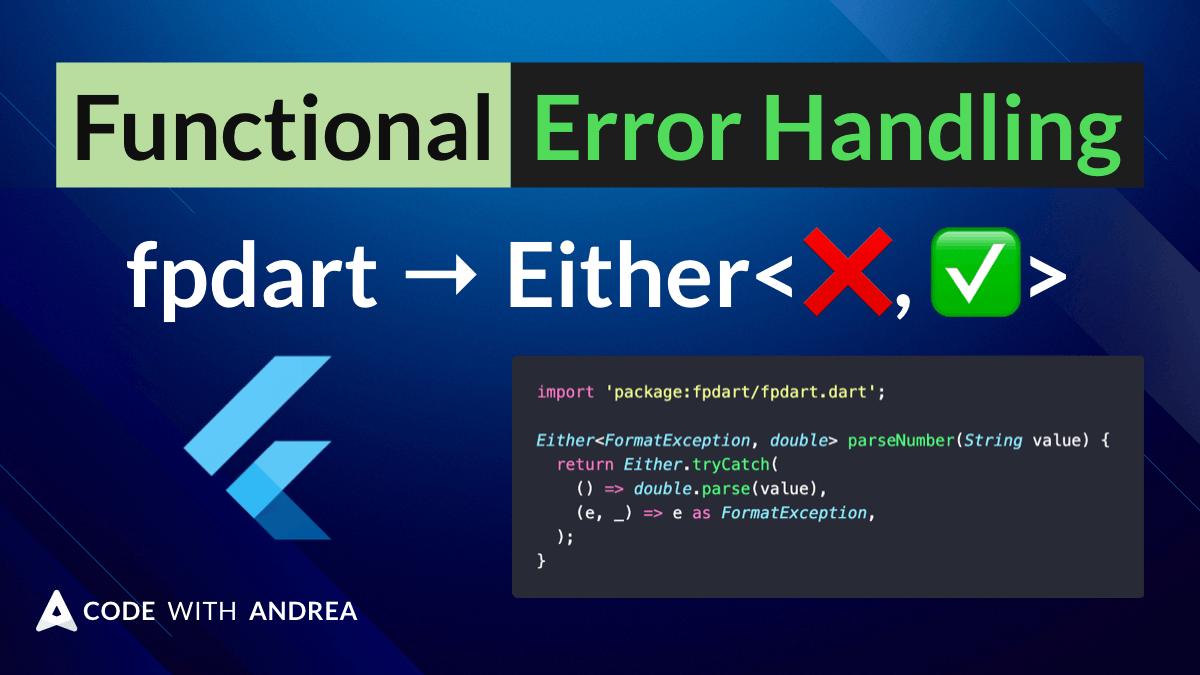 Functional Error Handling

fpdart → Either<❌, ✅>

import 'package:fpdart/fpdart.dart';

Either<FormatException, double> parseNumber(String value) {
  return Either.tryCatch(
    () => double.parse(value),
    (e, _) => e as FormatException,
  );
}

CODE WITH ANDREA